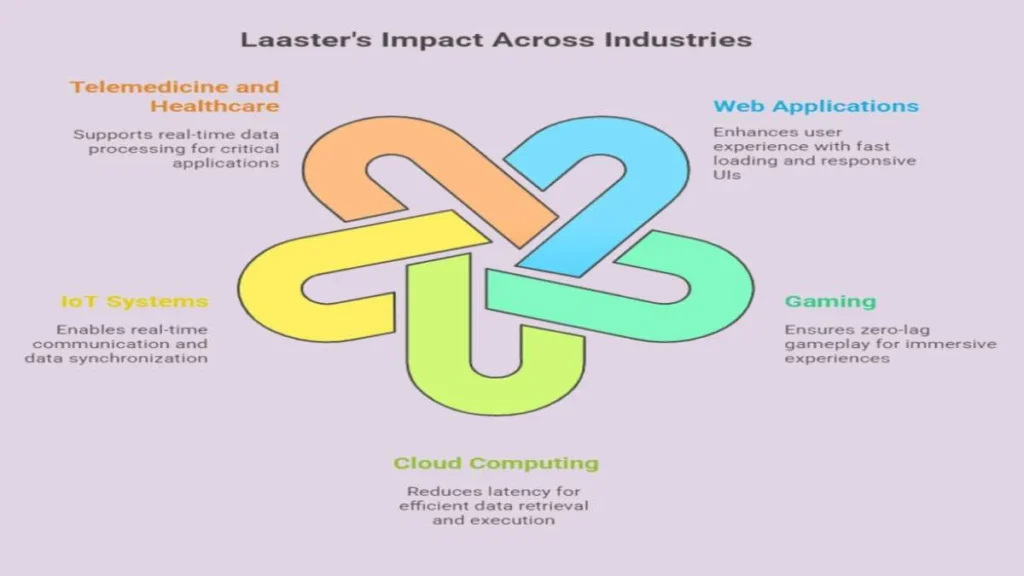 Laaster's Impact Across Industries

Telemedicine and Healthcare

Supports real-time data processing for critical applications

Web Applications

Enhances user experience with fast loading and responsive UIs

IoT Systems

Enables real-time communication and data synchronization

Gaming

Ensures zero-lag gameplay for immersive experiences

Cloud Computing

Reduces latency for efficient data retrieval and execution